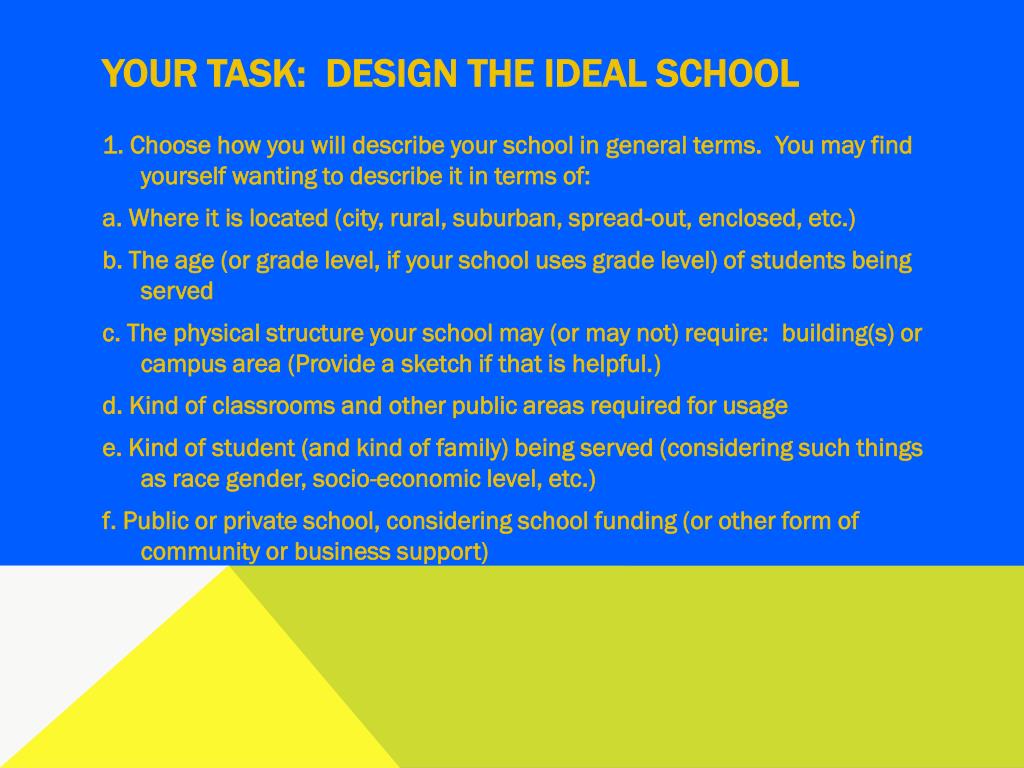 YOUR TASK:  DESIGN THE IDEAL SCHOOL

1. Choose how you will describe your school in general terms.  You may find yourself wanting to describe it in terms of:

a. Where it is located (city, rural, suburban, spread-out, enclosed, etc.)

b. The age (or grade level, if your school uses grade level) of students being served

c. The physical structure your school may (or may not) require:  building(s) or campus area (Provide a sketch if that is helpful.)

d. Kind of classrooms and other public areas required for usage

e. Kind of student (and kind of family) being served (considering such things as race gender, socio-economic level, etc.)

f. Public or private school, considering school funding (or other form of community or business support)